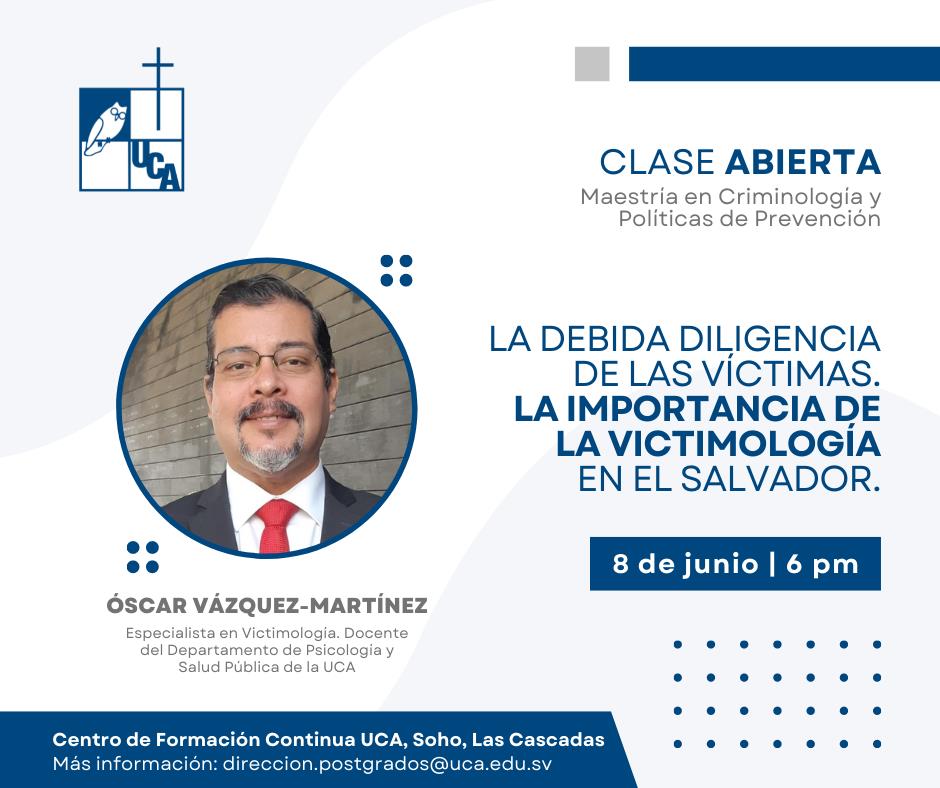 UCA

CLASE ABIERTA
Maestría en Criminología y Políticas de Prevención

LA DEBIDA DILIGENCIA DE LAS VÍCTIMAS. LA IMPORTANCIA DE LA VICTIMOLOGÍA EN EL SALVADOR.

8 de junio | 6 pm

ÓSCAR VÁZQUEZ-MARTÍNEZ
Especialista en Victimología. Docente del Departamento de Psicología y Salud Pública de la UCA

Centro de Formación Continua UCA, Soho, Las Cascadas
Más información: direccion.postgrados@uca.edu.sv